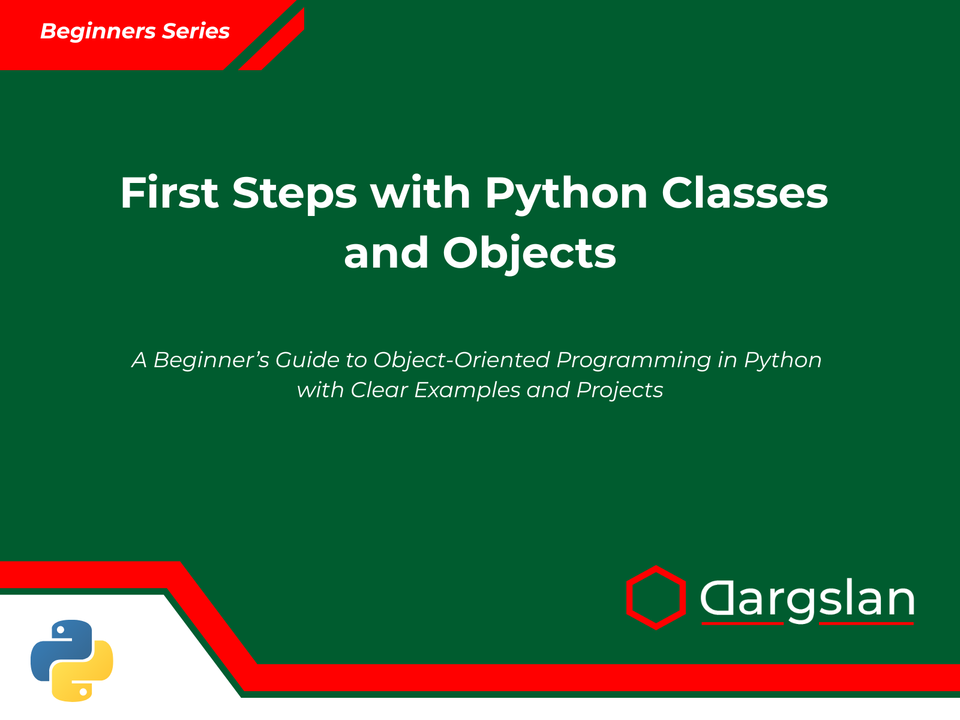 Beginners Series

First Steps with Python Classes and Objects

A Beginner's Guide to Object-Oriented Programming in Python with Clear Examples and Projects

Dargslan